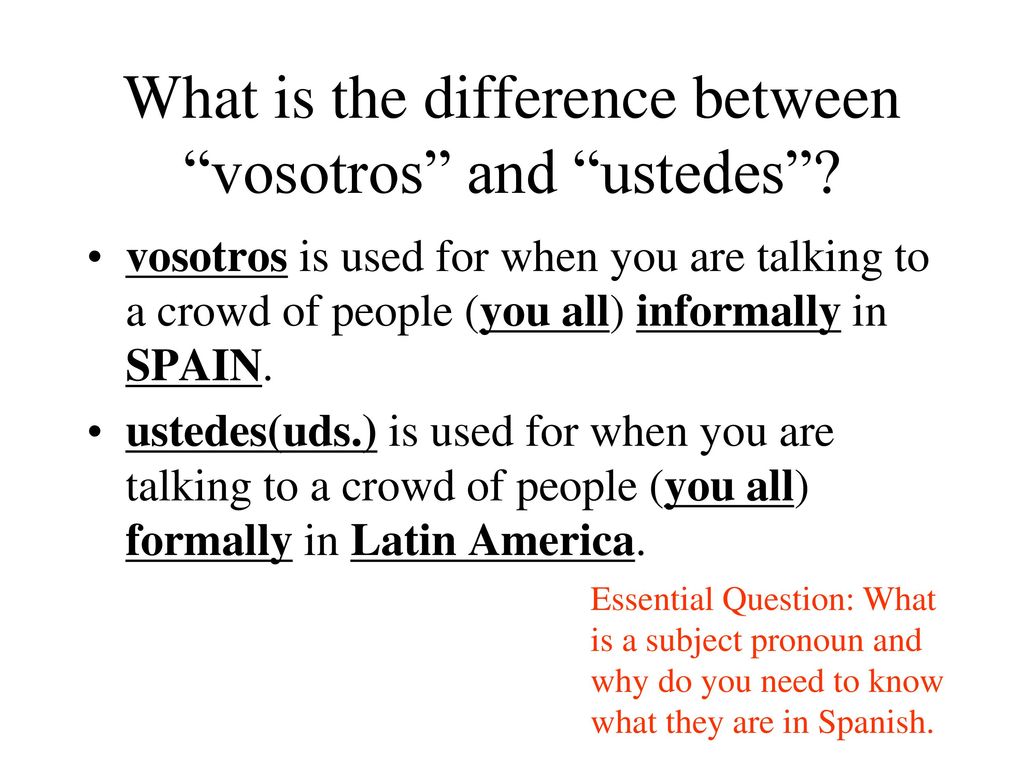 What is the difference between “vosotros” and “ustedes”?

• vosotros is used for when you are talking to a crowd of people (you all) informally in SPAIN.

• ustedes(uds.) is used for when you are talking to a crowd of people (you all) formally in Latin America.

Essential Question: What is a subject pronoun and why do you need to know what they are in Spanish.